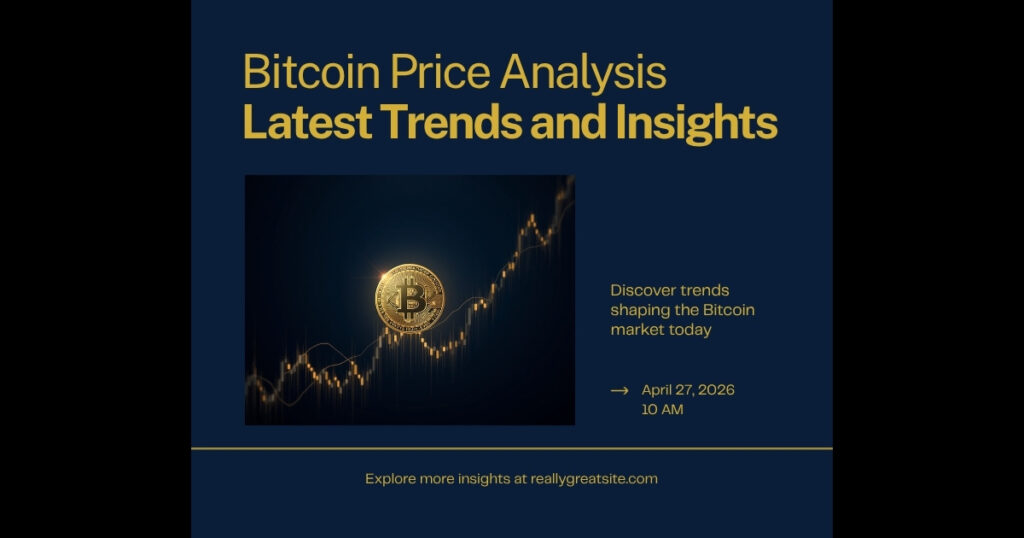 Bitcoin Price Analysis
Latest Trends and Insights

Discover trends shaping the Bitcoin market today

→ April 27, 2026
10 AM

Explore more insights at reallygreatsite.com